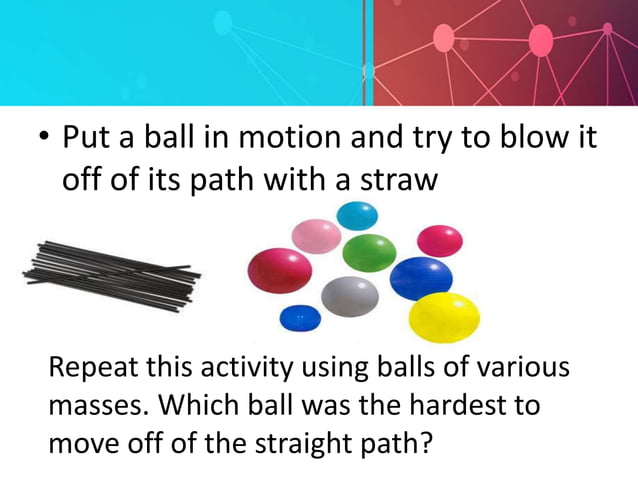 • Put a ball in motion and try to blow it off of its path with a straw

Repeat this activity using balls of various masses. Which ball was the hardest to move off of the straight path?